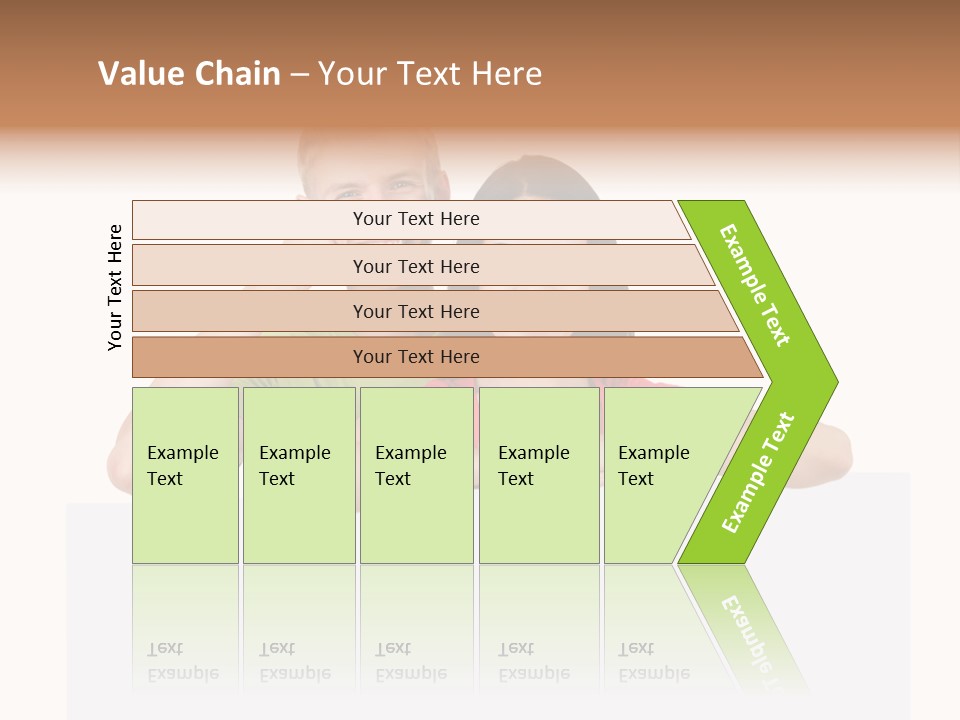 Value Chain – Your Text Here

Your Text Here

Your Text Here

Your Text Here

Your Text Here

Your Text Here

Example Text

Example Text

Example Text

Example Text

Example Text

Example Text

Example Text